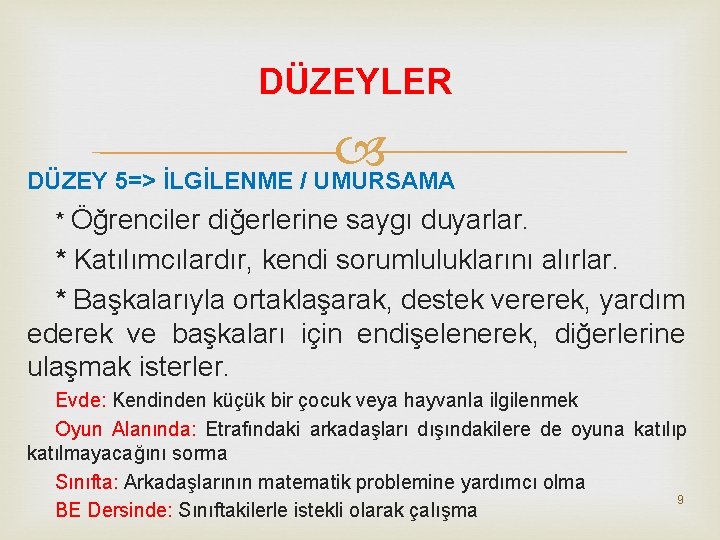 DÜZEYLER

DÜZEY 5=> İLGİLENME / UMURSAMA

* Öğrenciler diğerlerine saygı duyarlar.

* Katılımcılardır, kendi sorumluluklarını alırlar.

* Başkalarıyla ortaklaşarak, destek vererek, yardım ederek ve başkaları için endişelenerek, diğerlerine ulaşmak isterler.

Evde: Kendinden küçük bir çocuk veya hayvanla ilgilenmek

Oyun Alanında: Etrafındaki arkadaşları dışındakilere de oyuna katılıp katılmayacağını sorma

Sınıfta: Arkadaşlarının matematik problemine yardımcı olma

BE Dersinde: Sınıftakilerle istekli olarak çalışma

9